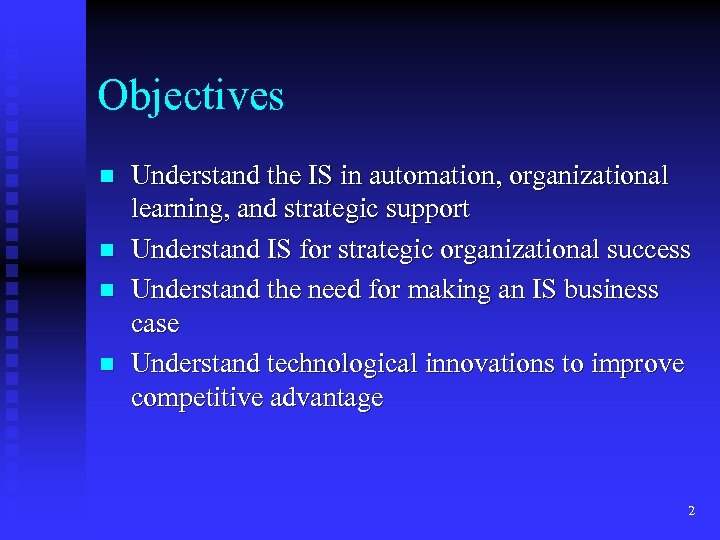 Objectives

- Understand the IS in automation, organizational learning, and strategic support
- Understand IS for strategic organizational success
- Understand the need for making an IS business case
- Understand technological innovations to improve competitive advantage

2